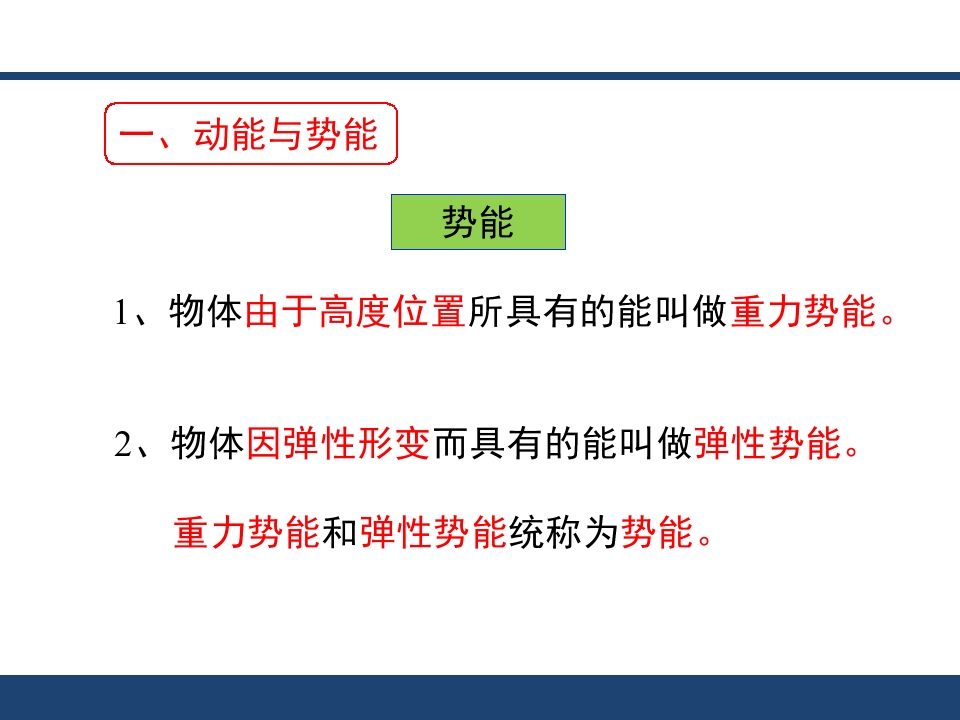 一、动能与势能

势能

1、物体由于高度位置所具有的能叫做重力势能。

2、物体因弹性形变而具有的能叫做弹性势能。

重力势能和弹性势能统称为势能。